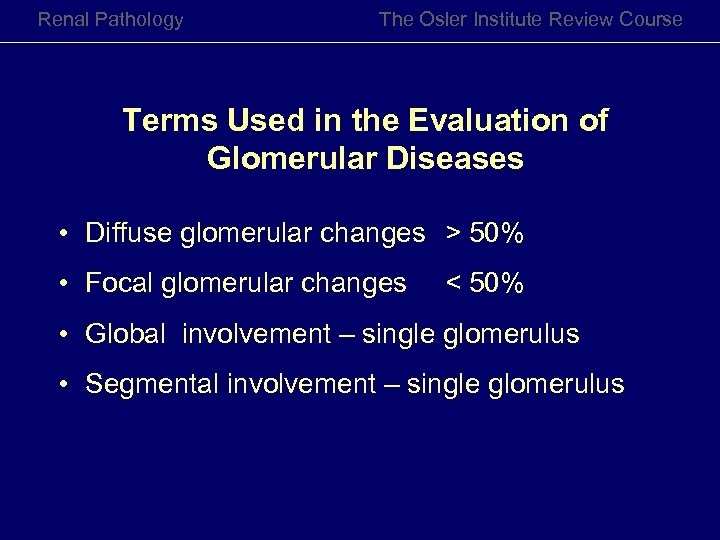 Renal Pathology

The Osler Institute Review Course

Terms Used in the Evaluation of Glomerular Diseases

• Diffuse glomerular changes > 50%
• Focal glomerular changes < 50%
• Global involvement – single glomerulus
• Segmental involvement – single glomerulus